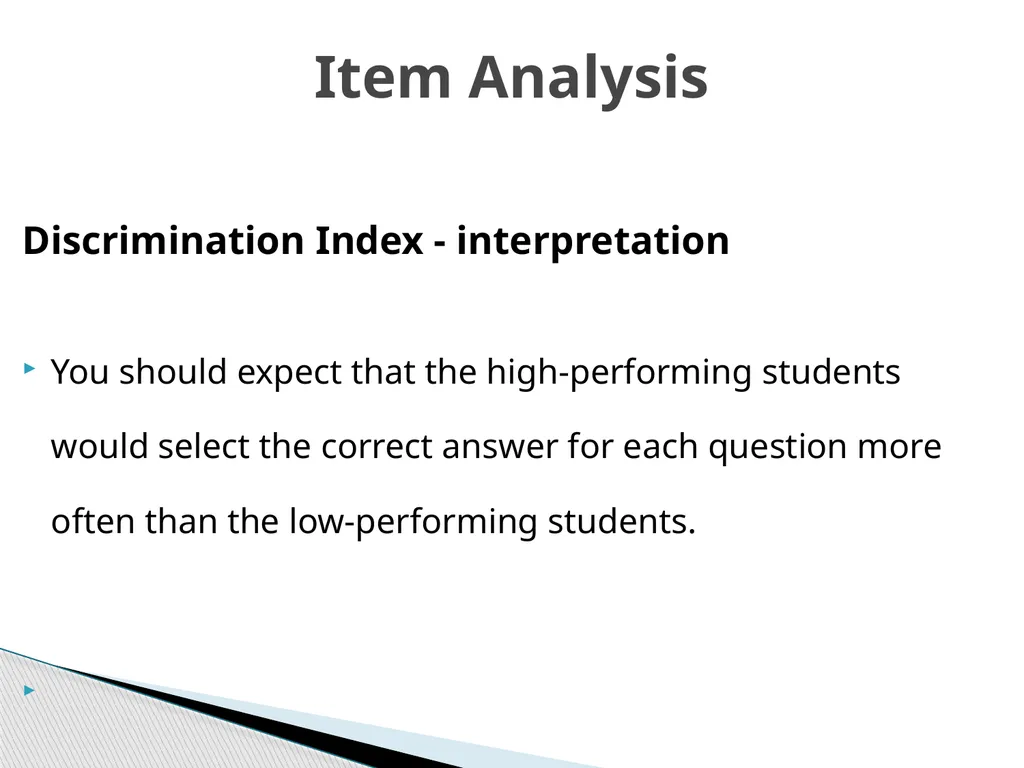 Item Analysis

Discrimination Index - interpretation

You should expect that the high-performing students would select the correct answer for each question more often than the low-performing students.